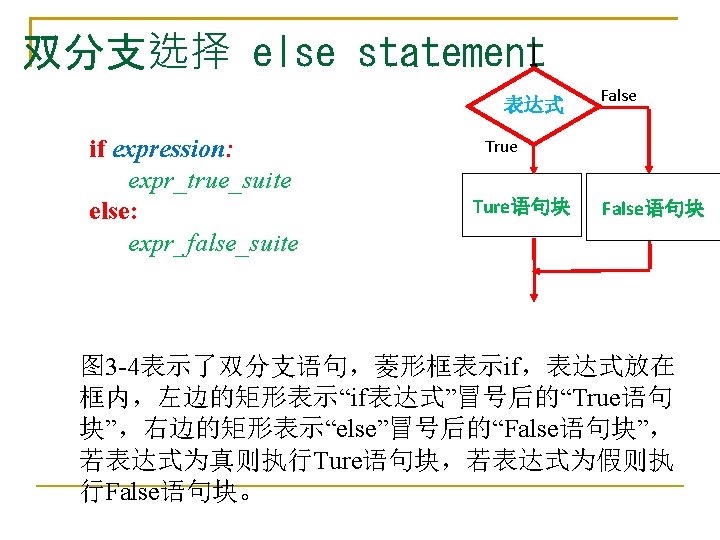 双分支选择 else statement

if expression:
    expr_true_suite
else:
    expr_false_suite

表达式

False

True

Ture语句块

False语句块

图3-4表示了双分支语句，菱形框表示if，表达式放在框内，左边的矩形表示“if表达式”冒号后的“True语句块”，右边的矩形表示“else”冒号后的“False语句块”，若表达式为真则执行Ture语句块，若表达式为假则执行False语句块。